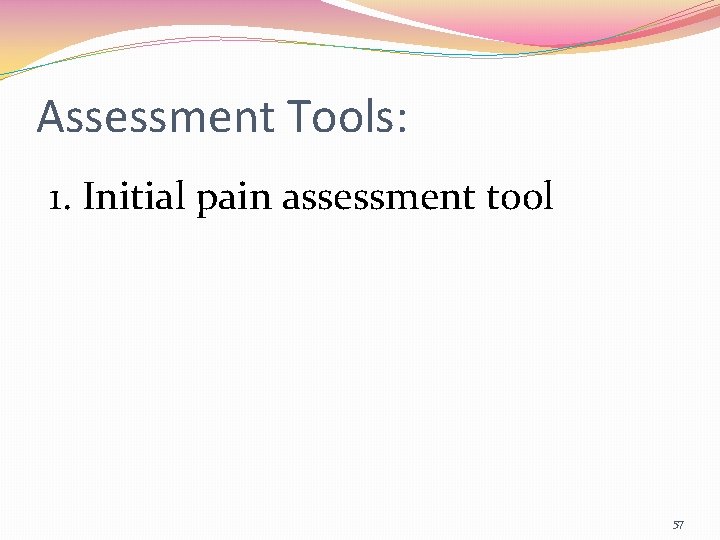 Assessment Tools:

1. Initial pain assessment tool

57